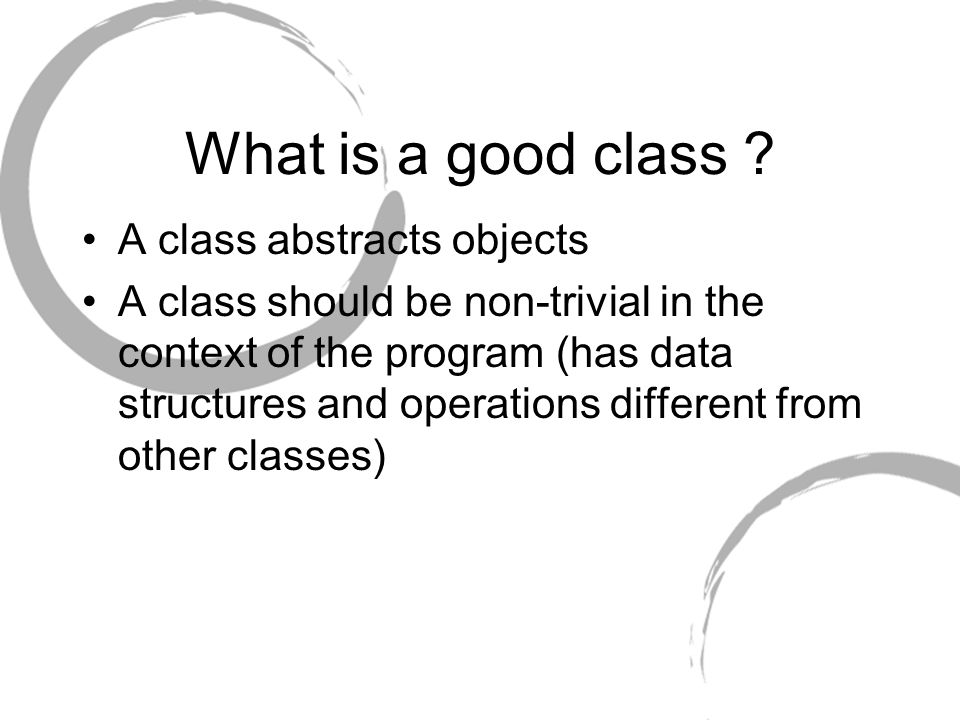 What is a good class ?

• A class abstracts objects
• A class should be non-trivial in the context of the program (has data structures and operations different from other classes)